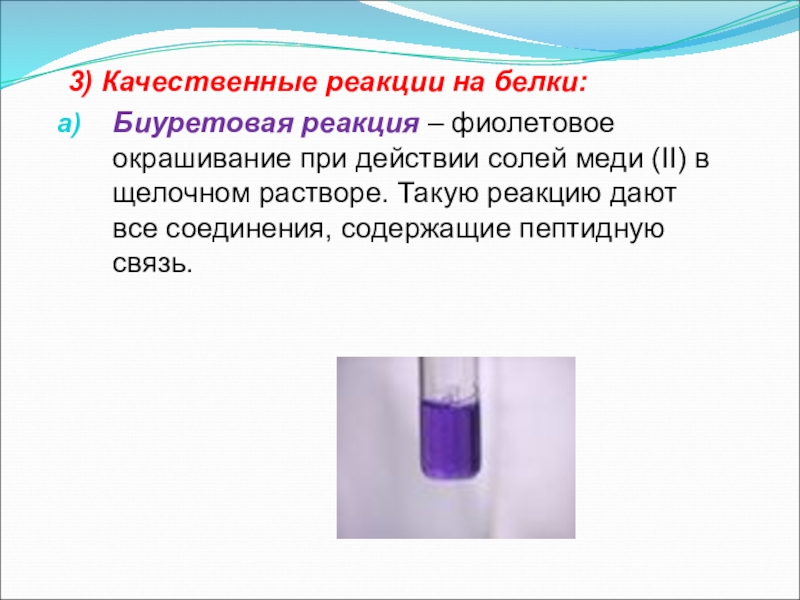 3) Качественные реакции на белки:

а) Биуретовая реакция – фиолетовое окрашивание при действии солей меди (II) в щелочном растворе. Такую реакцию дают все соединения, содержащие пептидную связь.